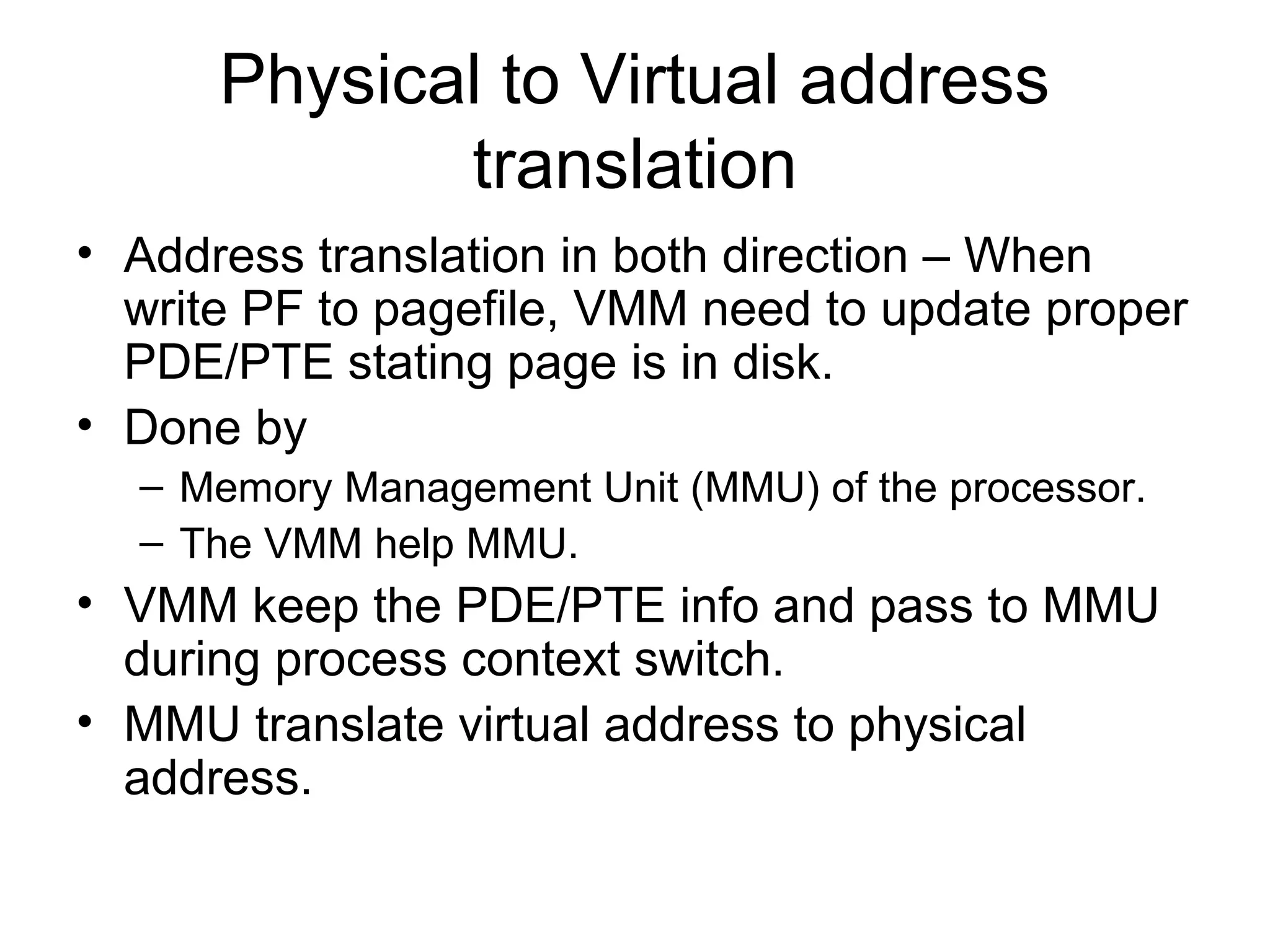 Physical to Virtual address translation

• Address translation in both direction – When write PF to pagefile, VMM need to update proper PDE/PTE stating page is in disk.
• Done by
  – Memory Management Unit (MMU) of the processor.
  – The VMM help MMU.
• VMM keep the PDE/PTE info and pass to MMU during process context switch.
• MMU translate virtual address to physical address.